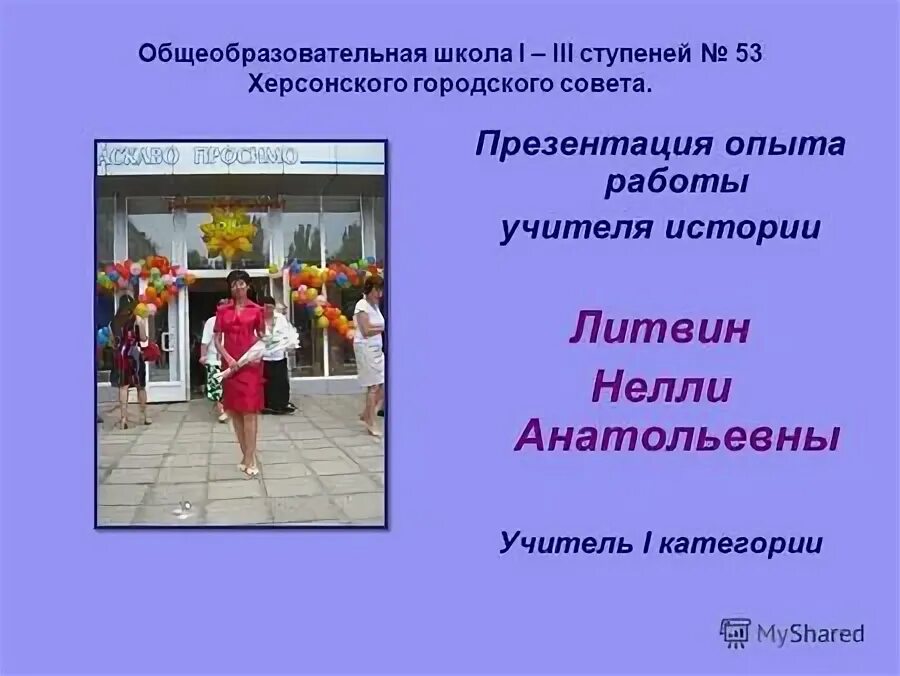 Общеобразовательная школа I – III ступеней № 53
Херсонского городского совета.

АСКАВО ПРОСИМО

Презентация опыта работы учителя истории

Литвин Нелли Анатольевны

Учитель I категории

MyShared